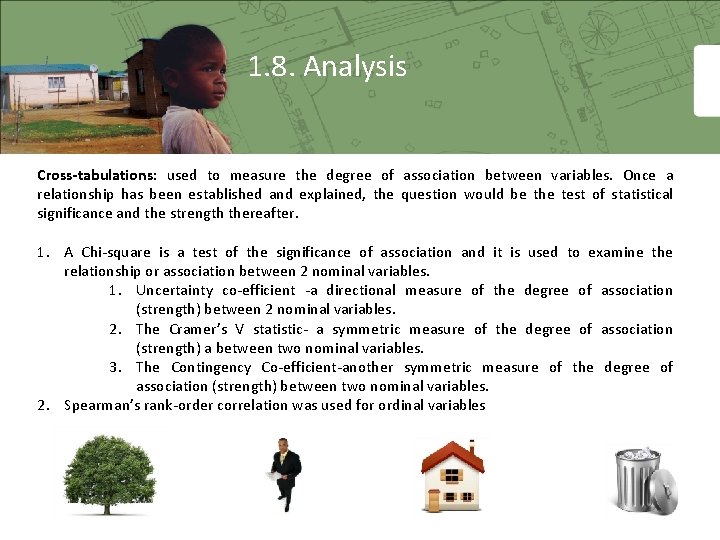 1.8. Analysis

Cross-tabulations: used to measure the degree of association between variables. Once a relationship has been established and explained, the question would be the test of statistical significance and the strength thereafter.

1. A Chi-square is a test of the significance of association and it is used to examine the relationship or association between 2 nominal variables.
 1. Uncertainty co-efficient -a directional measure of the degree of association (strength) between 2 nominal variables.
 2. The Cramer's V statistic- a symmetric measure of the degree of association (strength) a between two nominal variables.
 3. The Contingency Co-efficient-another symmetric measure of the degree of association (strength) between two nominal variables.
2. Spearman's rank-order correlation was used for ordinal variables